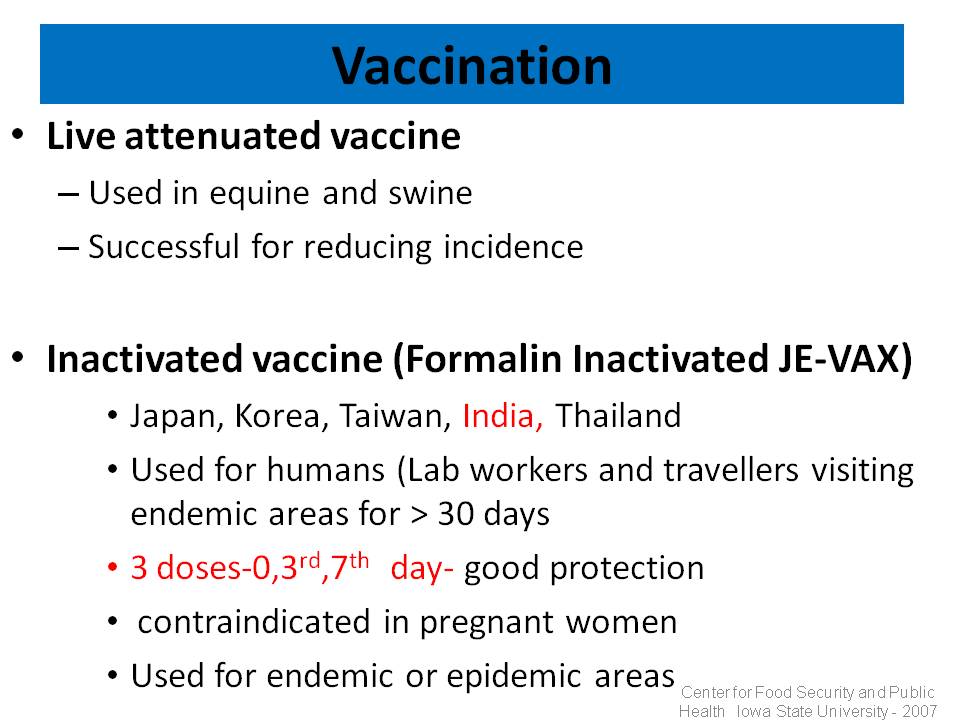 Vaccination

• Live attenuated vaccine
– Used in equine and swine
– Successful for reducing incidence

• Inactivated vaccine (Formalin Inactivated JE-VAX)
• Japan, Korea, Taiwan, India, Thailand
• Used for humans (Lab workers and travellers visiting endemic areas for > 30 days
• 3 doses-0,3$^{rd}$,7$^{th}$ day- good protection
• contraindicated in pregnant women
• Used for endemic or epidemic areas

Center for Food Security and Public Health Iowa State University - 2007